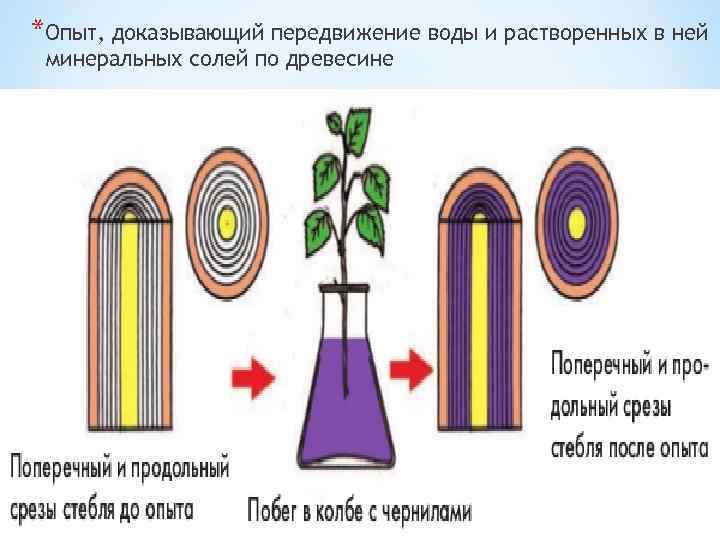 *Опыт, доказывающий передвижение воды и растворенных в ней минеральных солей по древесине

Поперечный и продольный срезы стебля до опыта

Побег в колбе с чернилами

Поперечный и продольный срезы стебля после опыта